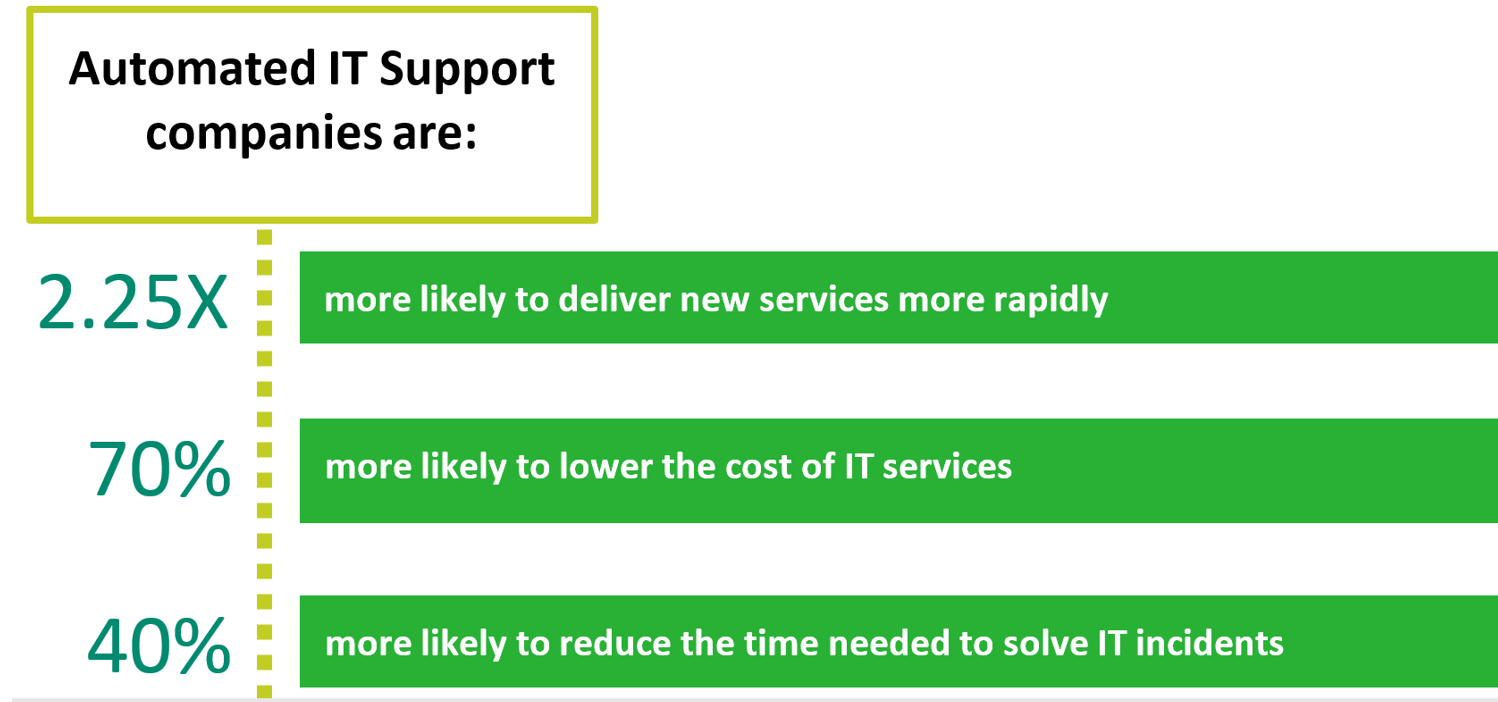 Automated IT Support companies are:

2.25X more likely to deliver new services more rapidly

70% more likely to lower the cost of IT services

40% more likely to reduce the time needed to solve IT incidents